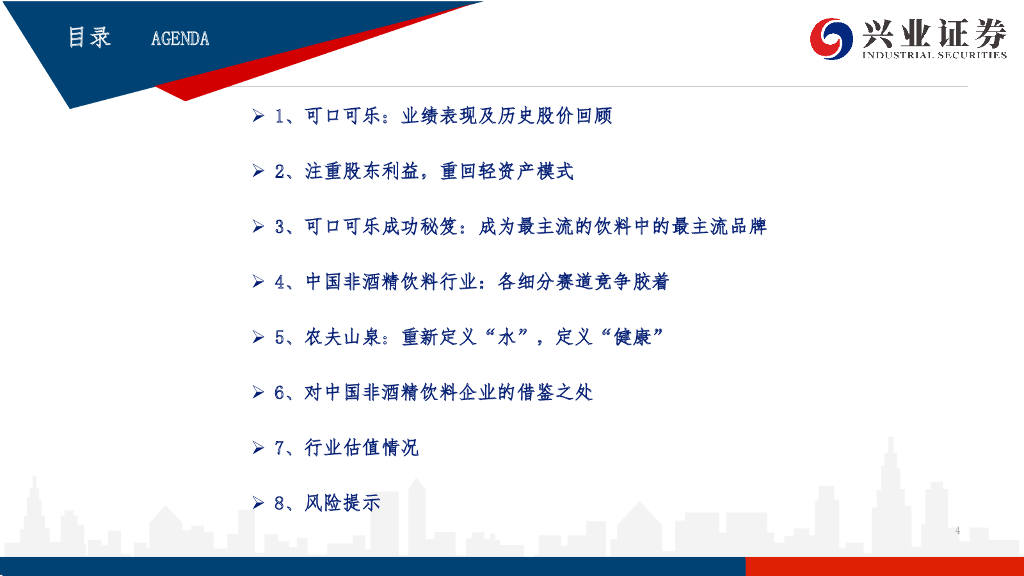 目录 AGENDA

兴业证券
INDUSTRIAL SECURITIES

➢ 1、可口可乐：业绩表现及历史股价回顾

➢ 2、注重股东利益，重回轻资产模式

➢ 3、可口可乐成功秘笈：成为最主流的饮料中的最主流品牌

➢ 4、中国非酒精饮料行业：各细分赛道竞争胶着

➢ 5、农夫山泉：重新定义“水”，定义“健康”

➢ 6、对中国非酒精饮料企业的借鉴之处

➢ 7、行业估值情况

➢ 8、风险提示

4